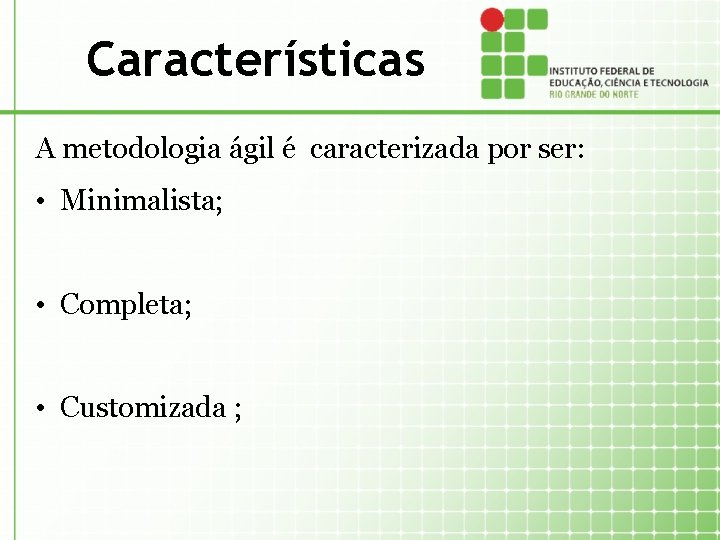 Características

INSTITUTO FEDERAL DE
EDUCAÇÃO, CIÊNCIA E TECNOLOGIA
RIO GRANDE DO NORTE

A metodologia ágil é caracterizada por ser:

• Minimalista;

• Completa;

• Customizada ;